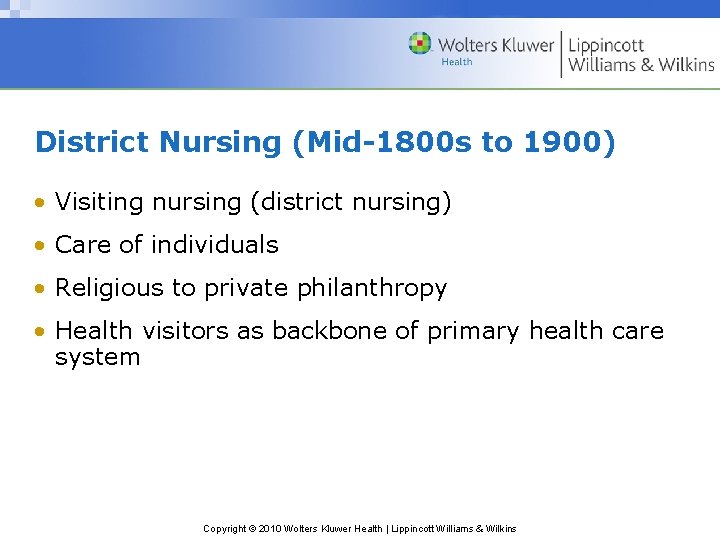 Wolters Kluwer Health | Lippincott Williams & Wilkins

District Nursing (Mid-1800s to 1900)

• Visiting nursing (district nursing)
• Care of individuals
• Religious to private philanthropy
• Health visitors as backbone of primary health care system

Copyright © 2010 Wolters Kluwer Health | Lippincott Williams & Wilkins